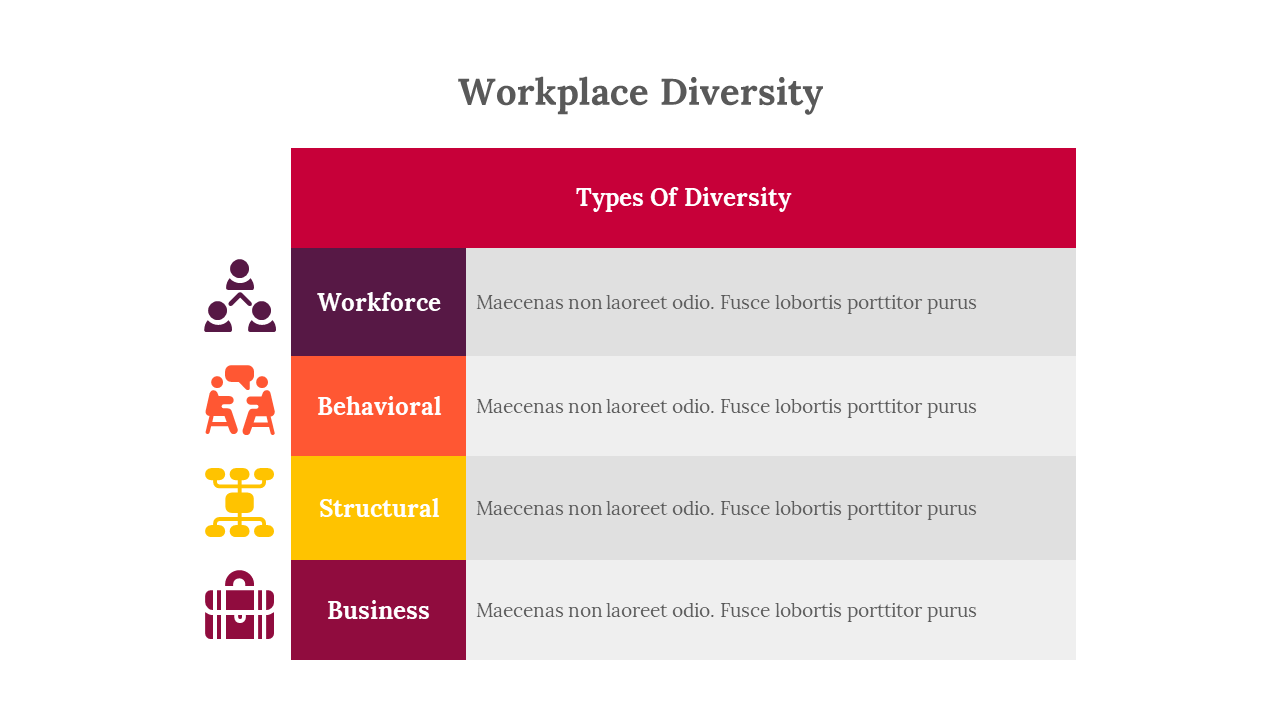 Workplace Diversity

| Types Of Diversity | |
|---|---|
| Workforce | Maecenas non laoreet odio. Fusce lobortis porttitor purus |
| Behavioral | Maecenas non laoreet odio. Fusce lobortis porttitor purus |
| Structural | Maecenas non laoreet odio. Fusce lobortis porttitor purus |
| Business | Maecenas non laoreet odio. Fusce lobortis porttitor purus |